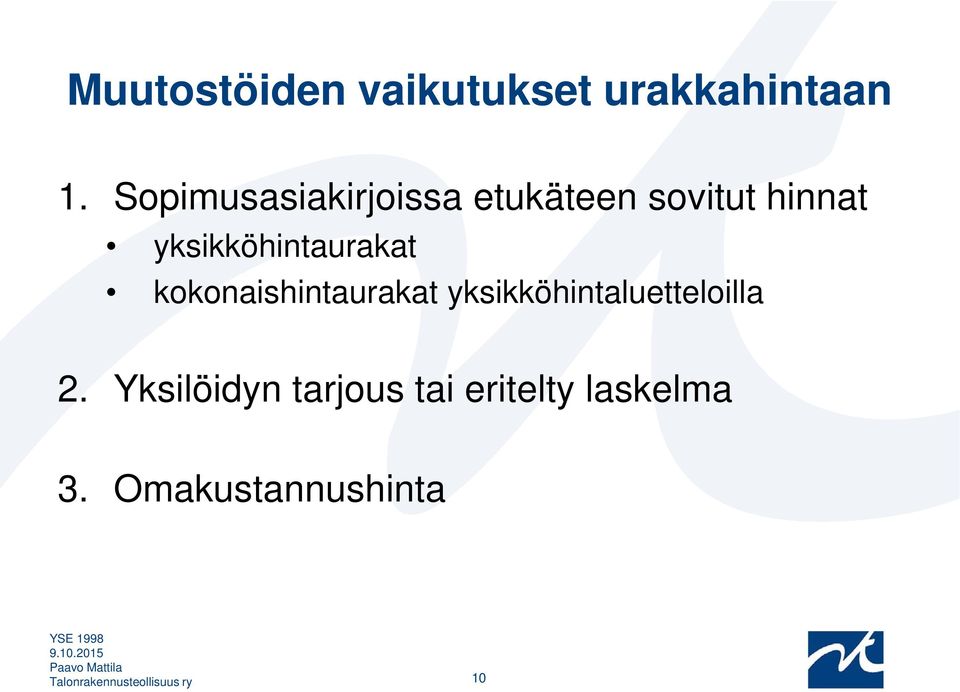 Muutostöiden vaikutukset urakkahintaan

1. Sopimusasiakirjoissa etukäteen sovitut hinnat
• yksikköhintaurakat
• kokonaishintaurakat yksikköhintaluetteloilla

2. Yksilöidyn tarjous tai eritelty laskelma

3. Omakustannushinta

YSE 1998
9.10.2015
Paavo Mattila
Talonrakennusteollisuus ry

10